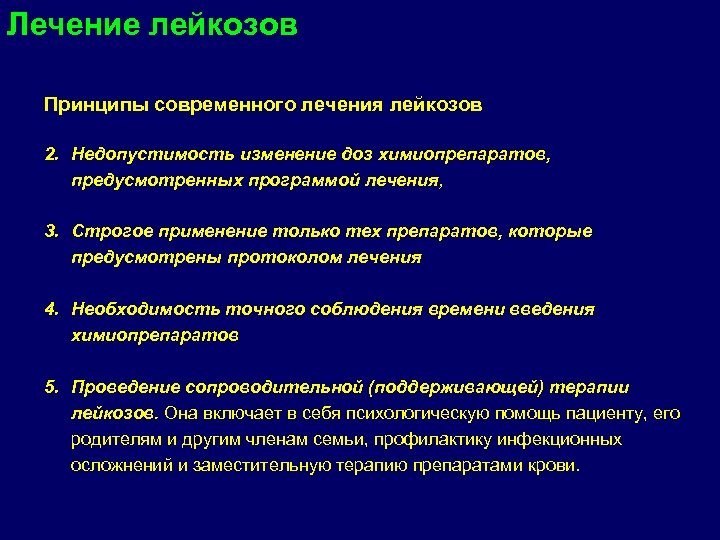 Лечение лейкозов

Принципы современного лечения лейкозов

2. Недопустимость изменение доз химиопрепаратов, предусмотренных программой лечения,

3. Строгое применение только тех препаратов, которые предусмотрены протоколом лечения

4. Необходимость точного соблюдения времени введения химиопрепаратов

5. Проведение сопроводительной (поддерживающей) терапии лейкозов. Она включает в себя психологическую помощь пациенту, его родителям и другим членам семьи, профилактику инфекционных осложнений и заместительную терапию препаратами крови.